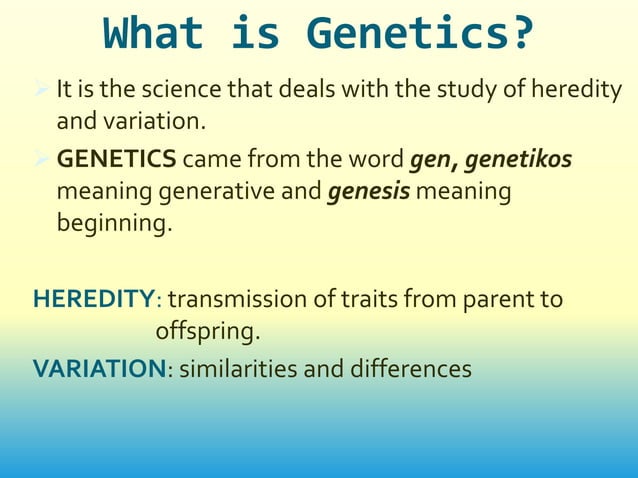 What is Genetics?

➢ It is the science that deals with the study of heredity and variation.

➢ GENETICS came from the word gen, genetikos meaning generative and genesis meaning beginning.

HEREDITY: transmission of traits from parent to offspring.

VARIATION: similarities and differences